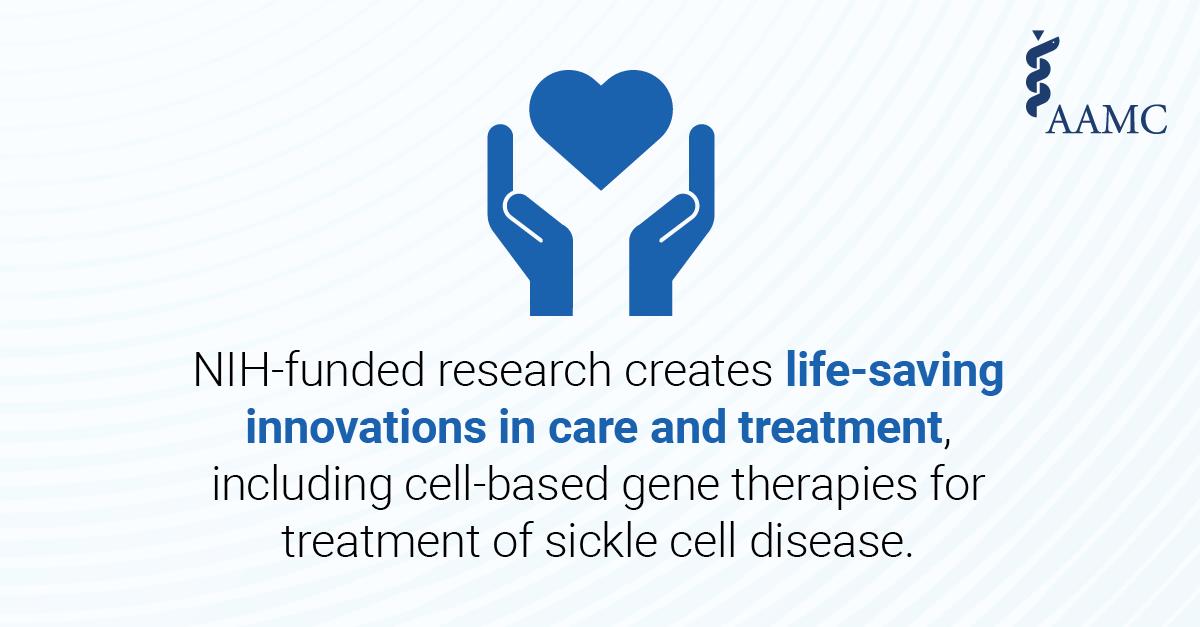 AAMC

NIH-funded research creates life-saving innovations in care and treatment, including cell-based gene therapies for treatment of sickle cell disease.